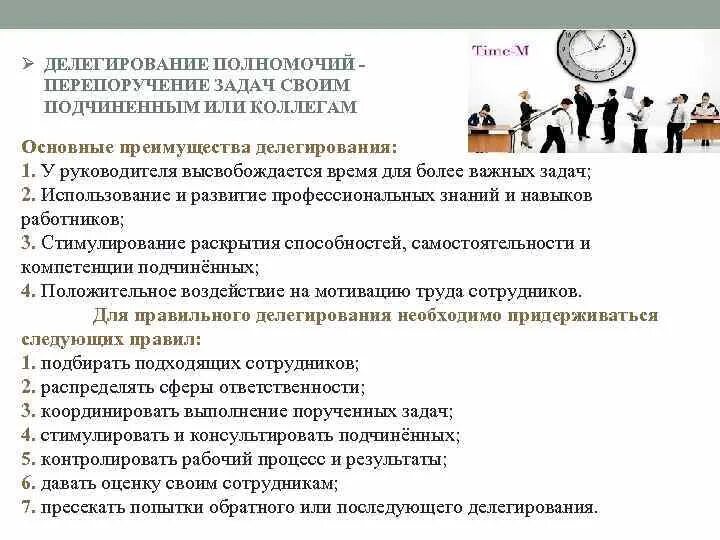 ➢ ДЕЛЕГИРОВАНИЕ ПОЛНОМОЧИЙ - ПЕРЕПОРУЧЕНИЕ ЗАДАЧ СВОИМ ПОДЧИНЕННЫМ ИЛИ КОЛЛЕГАМ

Time-M

Основные преимущества делегирования:
1. У руководителя высвобождается время для более важных задач;
2. Использование и развитие профессиональных знаний и навыков работников;
3. Стимулирование раскрытия способностей, самостоятельности и компетенции подчинённых;
4. Положительное воздействие на мотивацию труда сотрудников.

Для правильного делегирования необходимо придерживаться следующих правил:
1. подбирать подходящих сотрудников;
2. распределять сферы ответственности;
3. координировать выполнение порученных задач;
4. стимулировать и консультировать подчинённых;
5. контролировать рабочий процесс и результаты;
6. давать оценку своим сотрудникам;
7. пресекать попытки обратного или последующего делегирования.